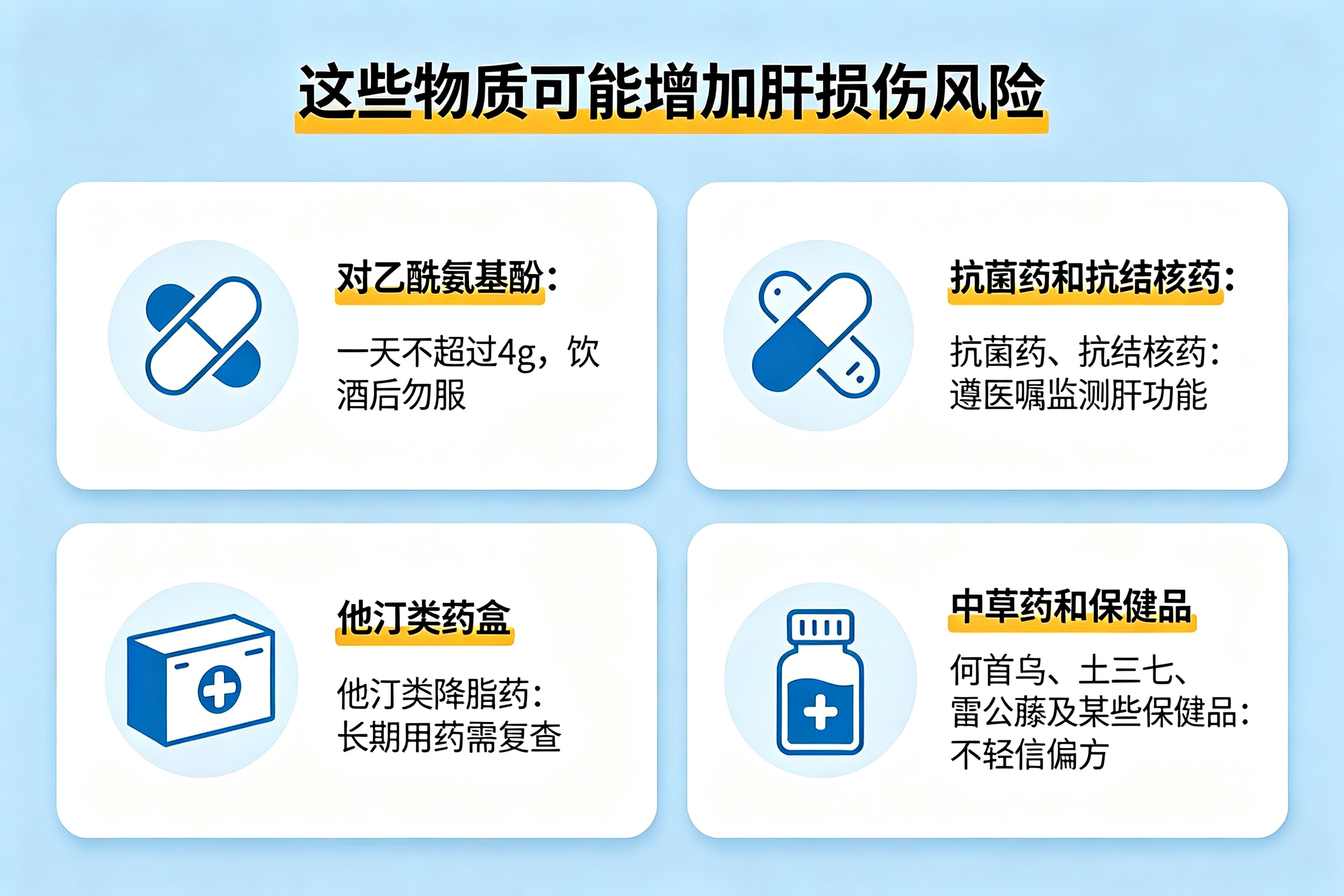 这些物质可能增加肝损伤风险

对乙酰氨基酚：

一天不超过4g，饮酒后勿服

抗菌药和抗结核药：

抗菌药、抗结核药：遵医嘱监测肝功能

他汀类药盒

他汀类降脂药：长期用药需复查

中草药和保健品

何首乌、土三七、雷公藤及某些保健品：不轻信偏方